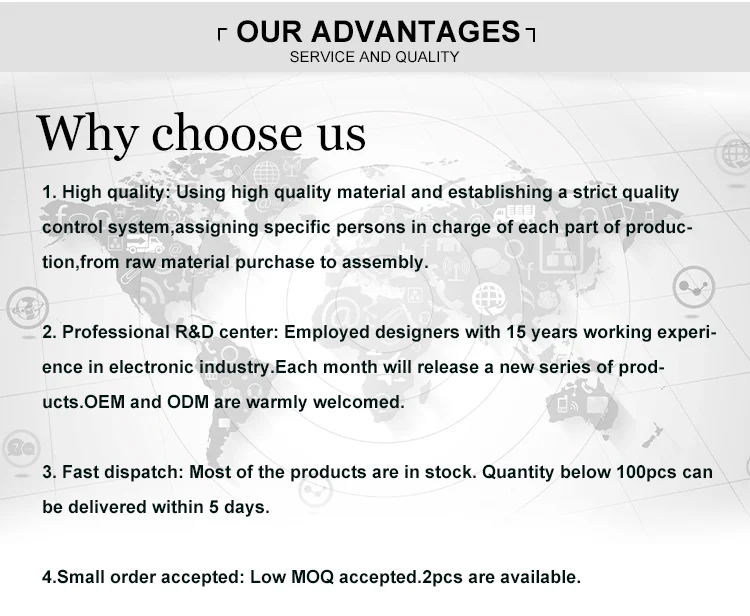 OUR ADVANTAGES
SERVICE AND QUALITY

Why choose us

1. High quality: Using high quality material and establishing a strict quality control system,assigning specific persons in charge of each part of production,from raw material purchase to assembly.

2. Professional R&D center: Employed designers with 15 years working experience in electronic industry.Each month will release a new series of products.OEM and ODM are warmly welcomed.

3. Fast dispatch: Most of the products are in stock. Quantity below 100pcs can be delivered within 5 days.

4.Small order accepted: Low MOQ accepted.2pcs are available.